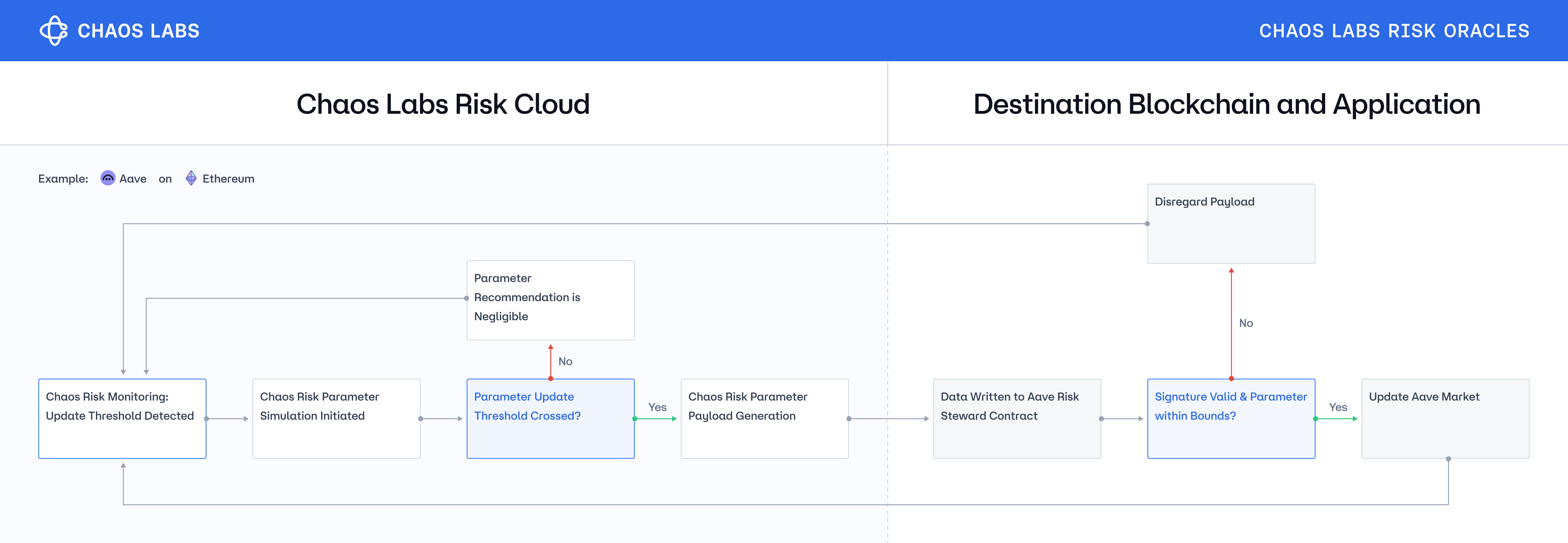 CHAOS LABS

CHAOS LABS RISK ORACLES

Chaos Labs Risk Cloud

Destination Blockchain and Application

Example: Aave on Ethereum

Disregard Payload

Parameter Recommendation is Negligible

No

No

Chaos Risk Monitoring: Update Threshold Detected

Chaos Risk Parameter Simulation Initiated

Parameter Update Threshold Crossed?

Yes

Chaos Risk Parameter Payload Generation

Data Written to Aave Risk Steward Contract

Signature Valid & Parameter within Bounds?

Yes

Update Aave Market